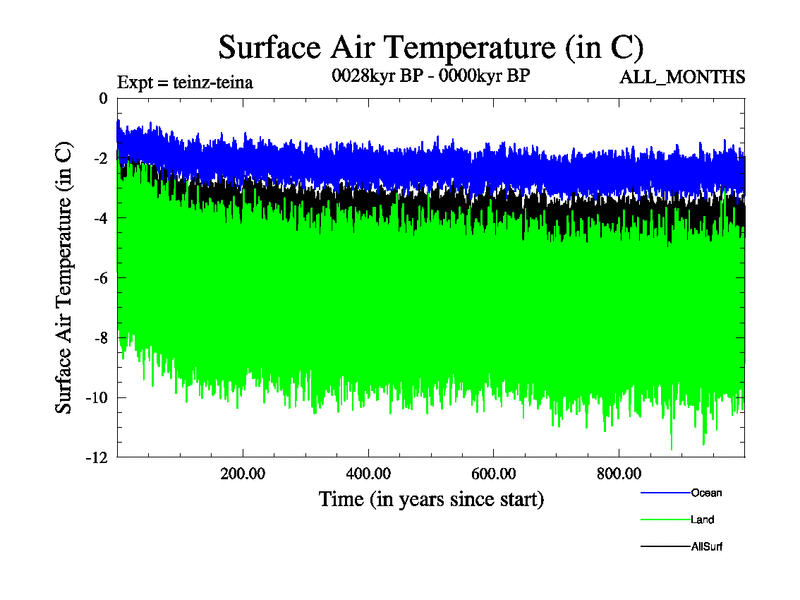 Surface Air Temperature (in C)

Expt = teinz-teina

0028kyr BP - 0000kyr BP

ALL_MONTHS

Surface Air Temperature (in C)

0

-2

-4

-6

-8

-10

-12

200.00

400.00

600.00

800.00

Time (in years since start)

Ocean

Land

AllSurf